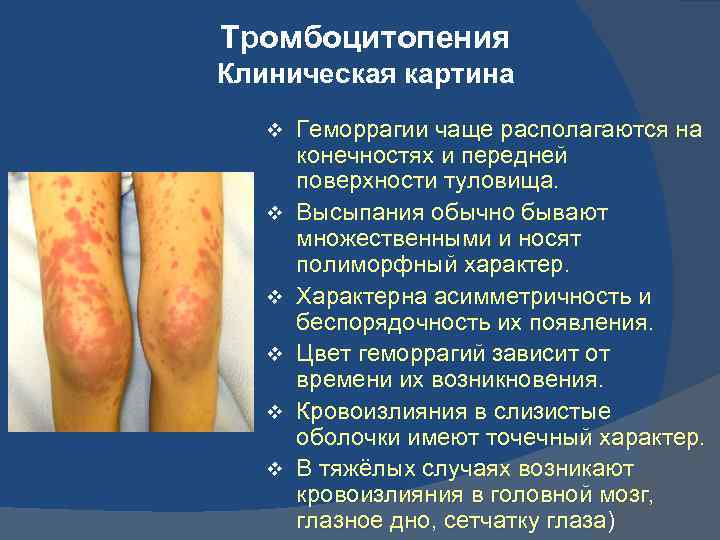 Тромбоцитопения
Клиническая картина

❖ Геморрагии чаще располагаются на конечностях и передней поверхности туловища.
❖ Высыпания обычно бывают множественными и носят полиморфный характер.
❖ Характерна асимметричность и беспорядочность их появления.
❖ Цвет геморрагий зависит от времени их возникновения.
❖ Кровоизлияния в слизистые оболочки имеют точечный характер.
❖ В тяжёлых случаях возникают кровоизлияния в головной мозг, глазное дно, сетчатку глаза)